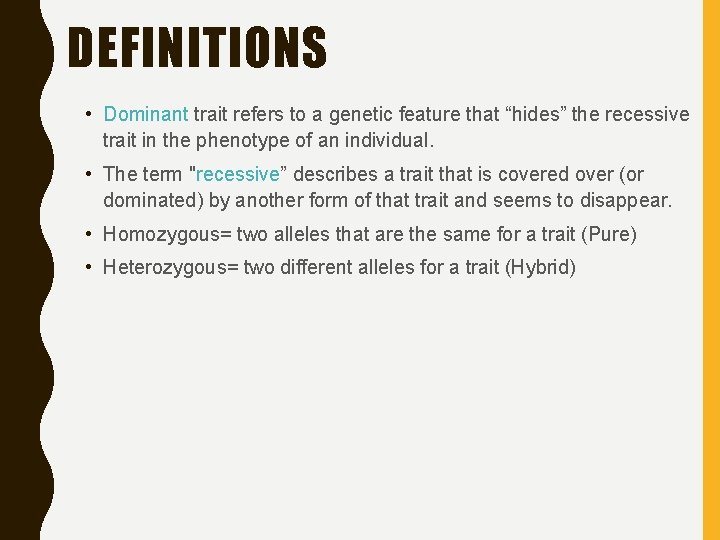 DEFINITIONS

• Dominant trait refers to a genetic feature that “hides” the recessive trait in the phenotype of an individual.

• The term "recessive” describes a trait that is covered over (or dominated) by another form of that trait and seems to disappear.

• Homozygous= two alleles that are the same for a trait (Pure)

• Heterozygous= two different alleles for a trait (Hybrid)